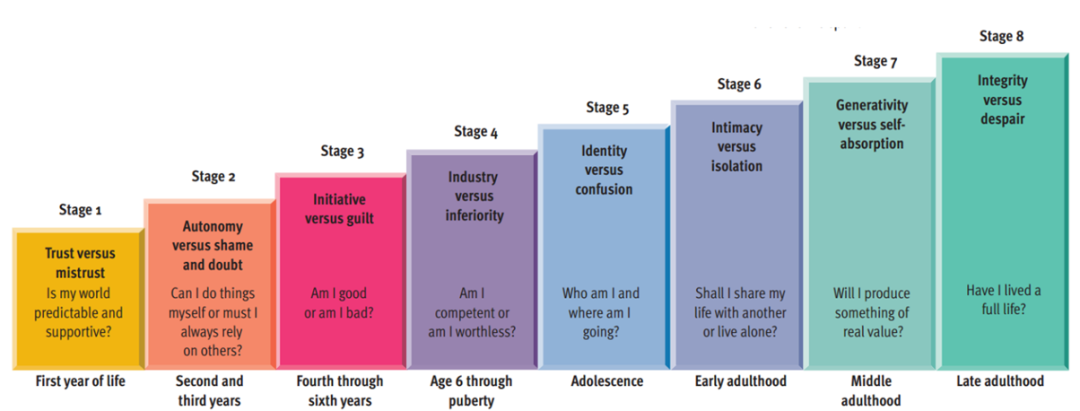 Stage 1

Trust versus mistrust

Is my world predictable and supportive?

First year of life

Stage 2

Autonomy versus shame and doubt

Can I do things myself or must I always rely on others?

Second and third years

Stage 3

Initiative versus guilt

Am I good or am I bad?

Fourth through sixth years

Stage 4

Industry versus inferiority

Am I competent or am I worthless?

Age 6 through puberty

Stage 5

Identity versus confusion

Who am I and where am I going?

Adolescence

Stage 6

Intimacy versus isolation

Shall I share my life with another or live alone?

Early adulthood

Stage 7

Generativity versus self-absorption

Will I produce something of real value?

Middle adulthood

Stage 8

Integrity versus despair

Have I lived a full life?

Late adulthood